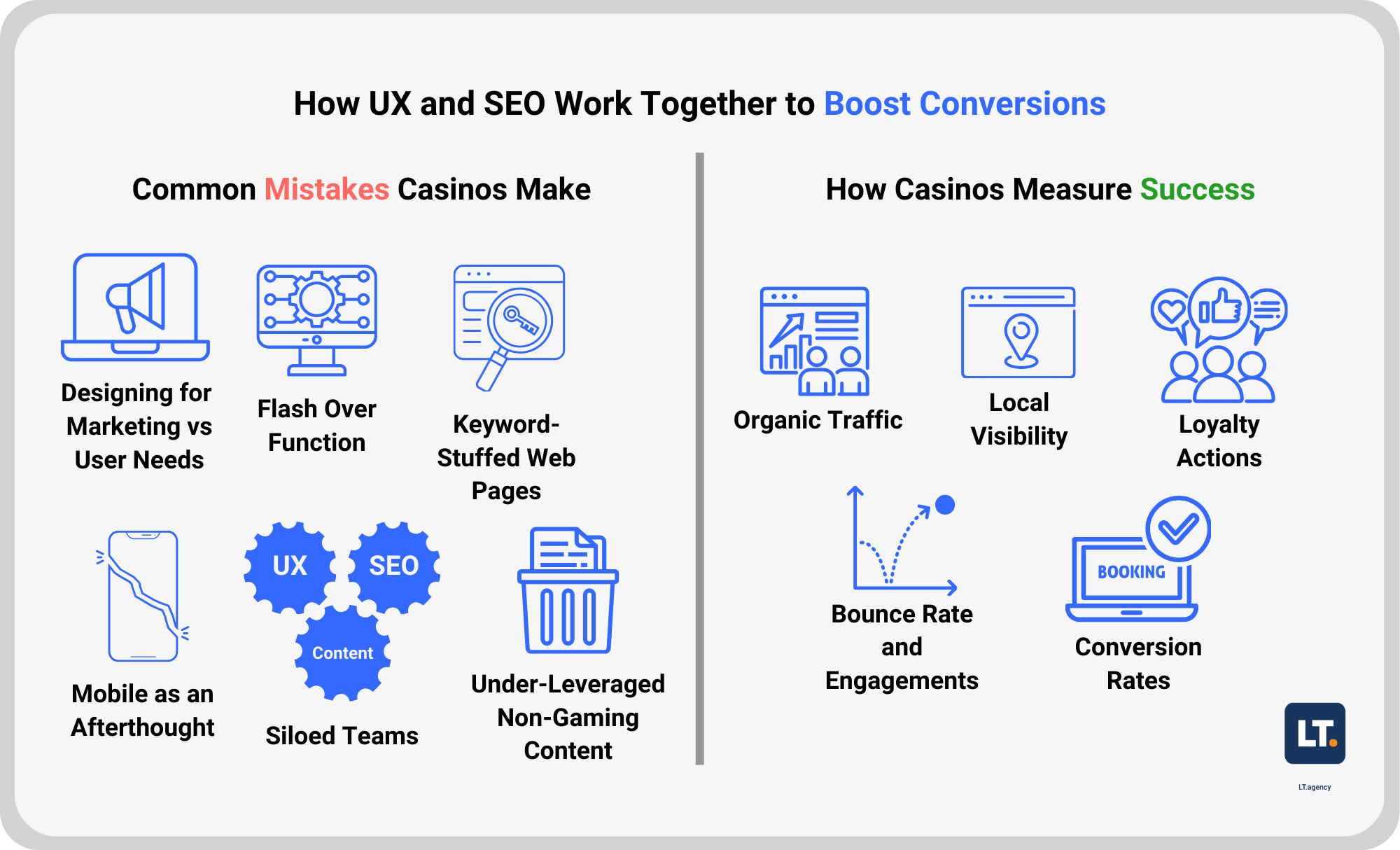 How UX and SEO Work Together to Boost Conversions

Common Mistakes Casinos Make

Designing for Marketing vs User Needs

Flash Over Function

Keyword-Stuffed Web Pages

Mobile as an Afterthought

UX

SEO

Content

Siloed Teams

Under-Leveraged Non-Gaming Content

How Casinos Measure Success

Organic Traffic

Local Visibility

Loyalty Actions

Bounce Rate and Engagements

BOOKING

Conversion Rates

LT.

LT.agency